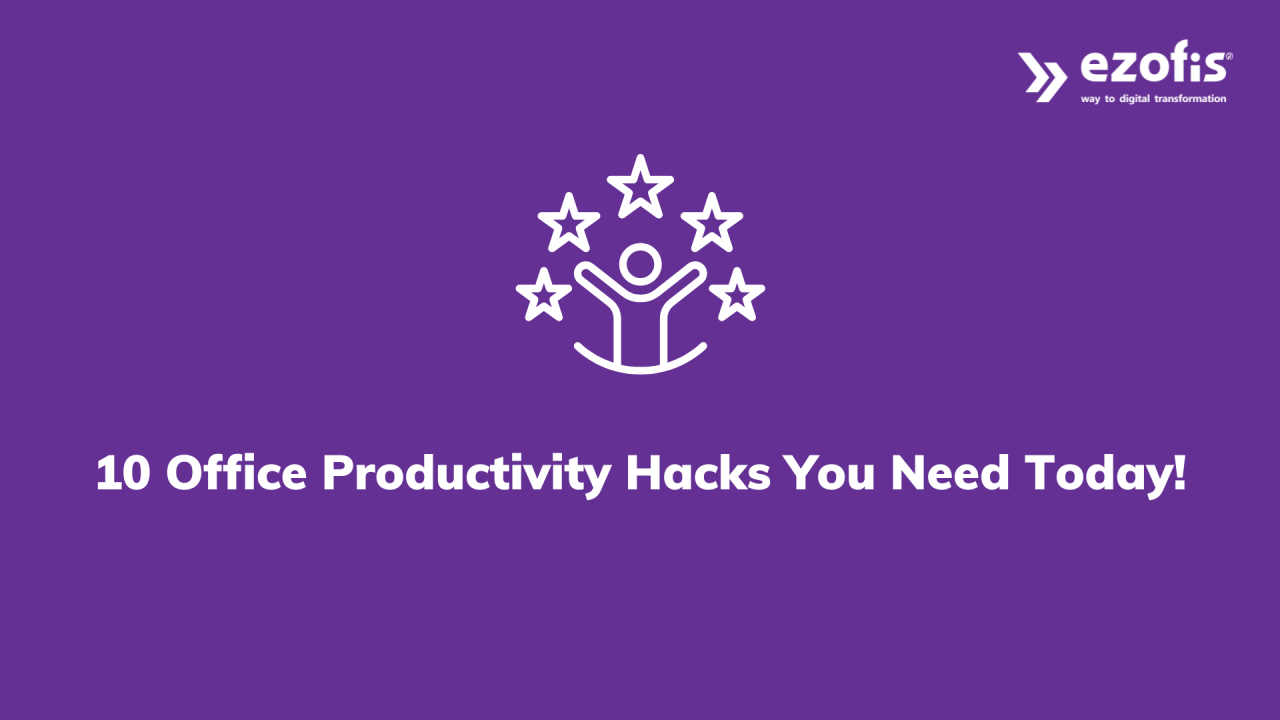 ezofis®
way to digital transformation

10 Office Productivity Hacks You Need Today!